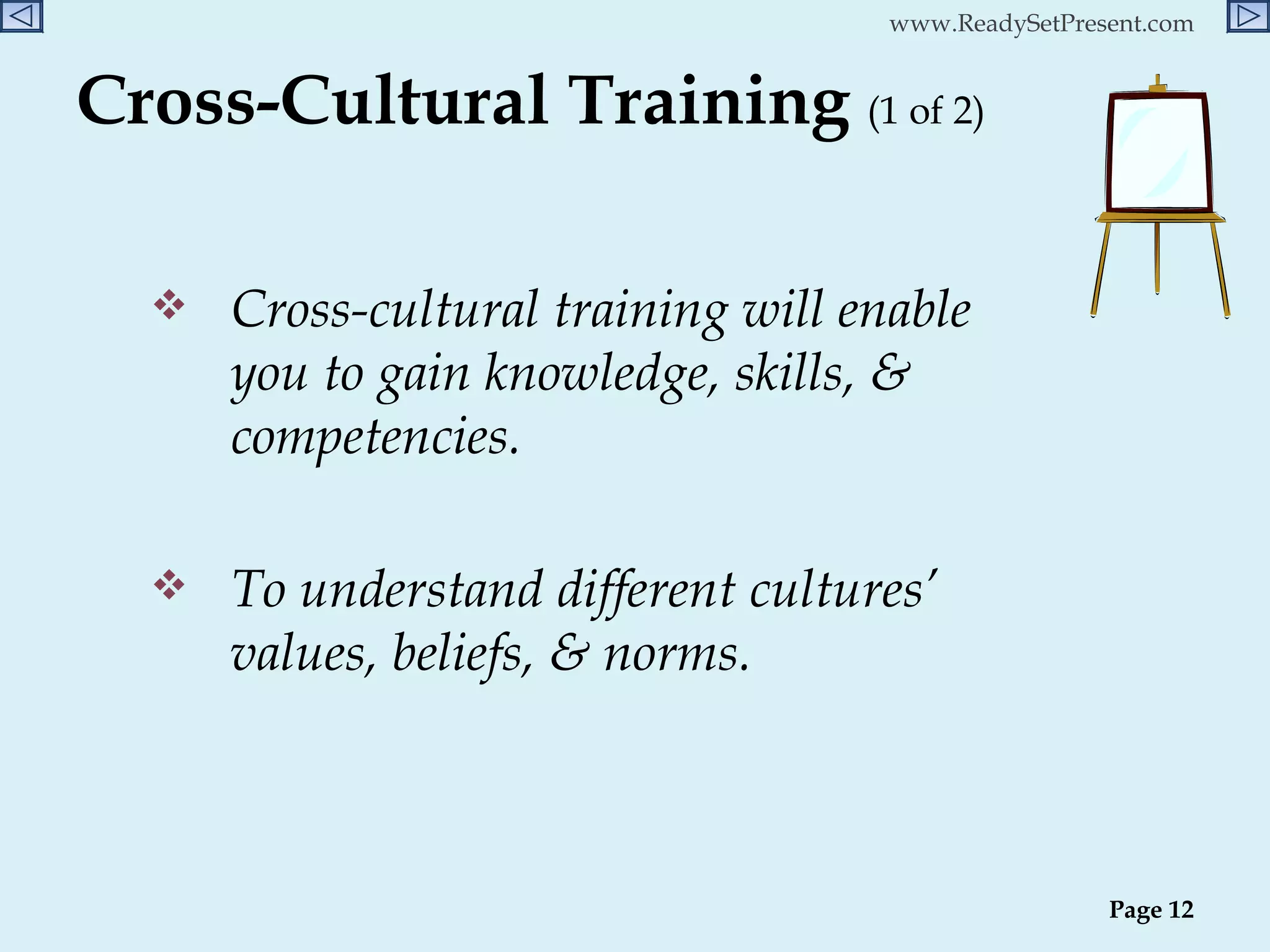 www.ReadySetPresent.com

Cross-Cultural Training (1 of 2)

❖ Cross-cultural training will enable you to gain knowledge, skills, & competencies.

❖ To understand different cultures' values, beliefs, & norms.

Page 12